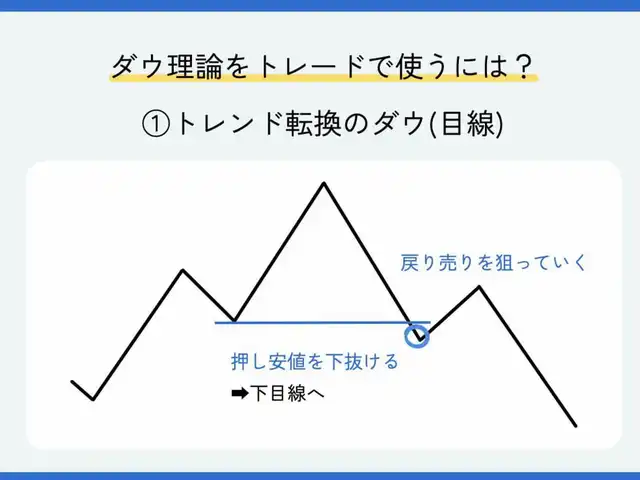 ダウ理論をトレードで使うには？

①トレンド転換のダウ(目線)

戻り売りを狙っていく

押し安値を下抜ける

➡下目線へ